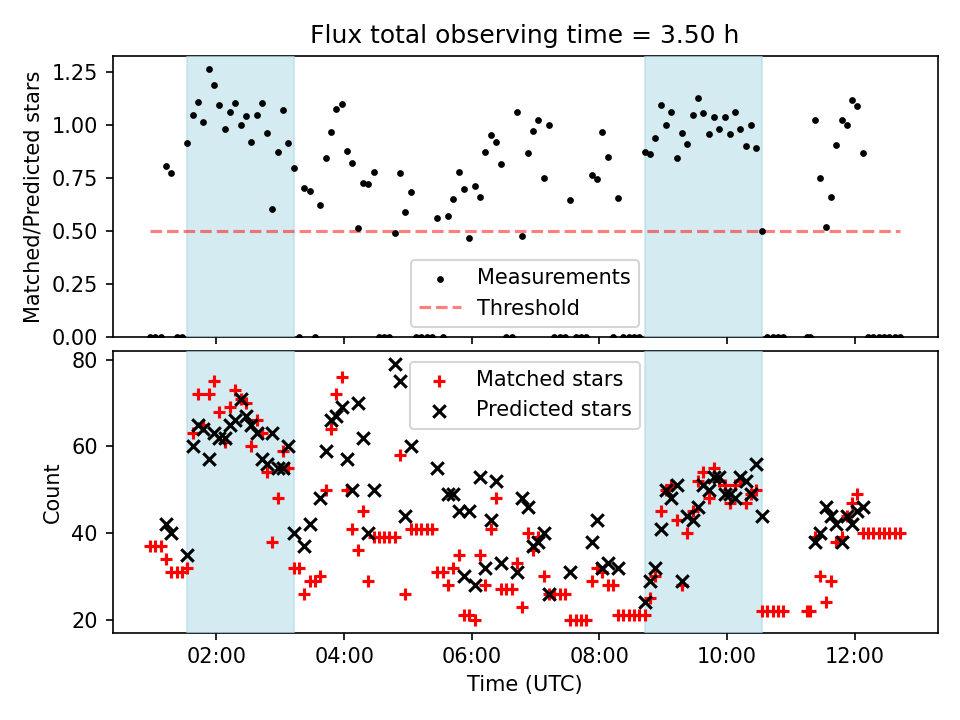 Flux total observing time = 3.50 h

Matched/Predicted stars

1.25
1.00
0.75
0.50
0.25
0.00

Measurements
Threshold

Count

80
60
40
20

Matched stars
Predicted stars

02:00
04:00
06:00
08:00
10:00
12:00

Time (UTC)